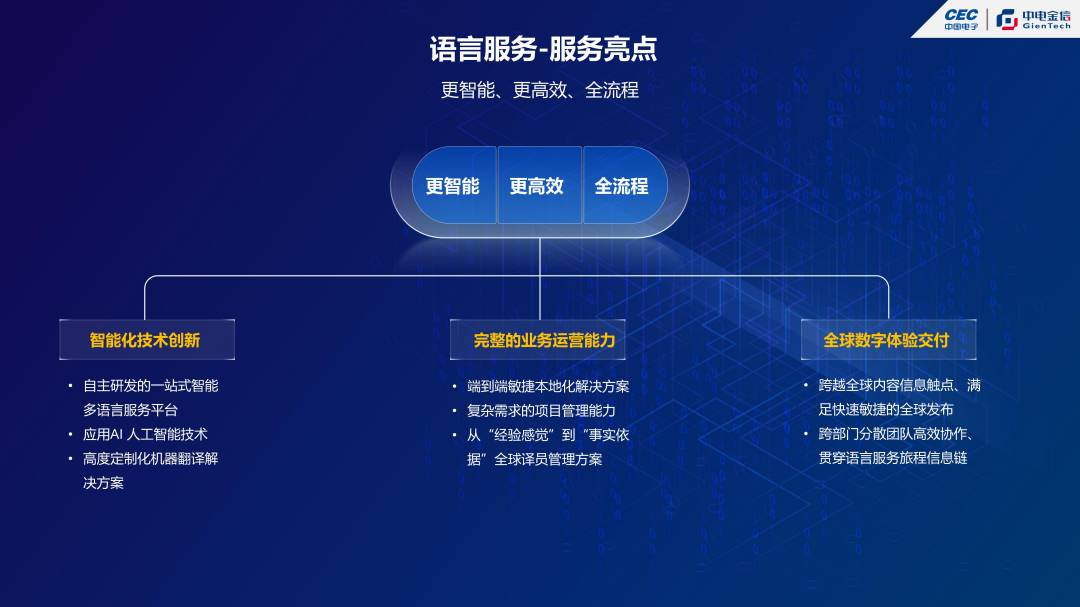 CEC 中国电子 | 中电金信 GienTech

语言服务-服务亮点

更智能、更高效、全流程

更智能 更高效 全流程

智能化技术创新

• 自主研发的一站式智能多语言服务平台
• 应用AI 人工智能技术
• 高度定制化机器翻译解决方案

完整的业务运营能力

• 端到端敏捷本地化解决方案
• 复杂需求的项目管理能力
• 从“经验感觉”到“事实依据”全球译员管理方案

全球数字体验交付

• 跨越全球内容信息触点、满足快速敏捷的全球发布
• 跨部门分散团队高效协作、贯穿语言服务旅程信息链